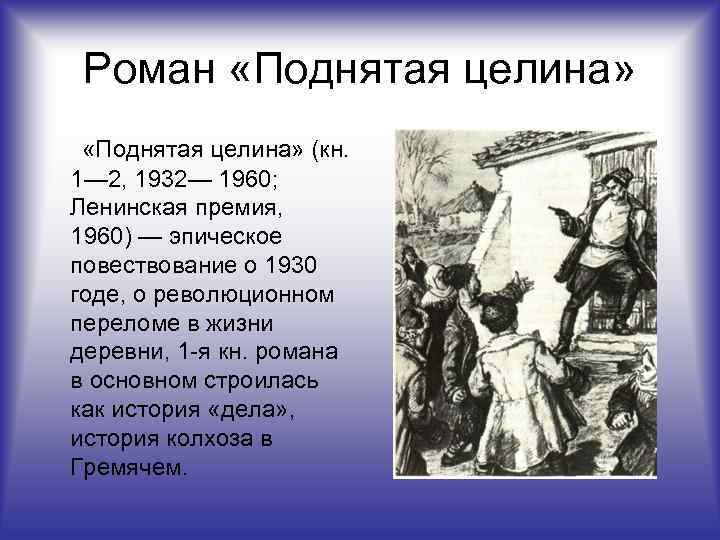 Роман «Поднятая целина»

«Поднятая целина» (кн. 1—2, 1932— 1960; Ленинская премия, 1960) — эпическое повествование о 1930 годе, о революционном переломе в жизни деревни, 1-я кн. романа в основном строилась как история «дела», история колхоза в Гремячем.